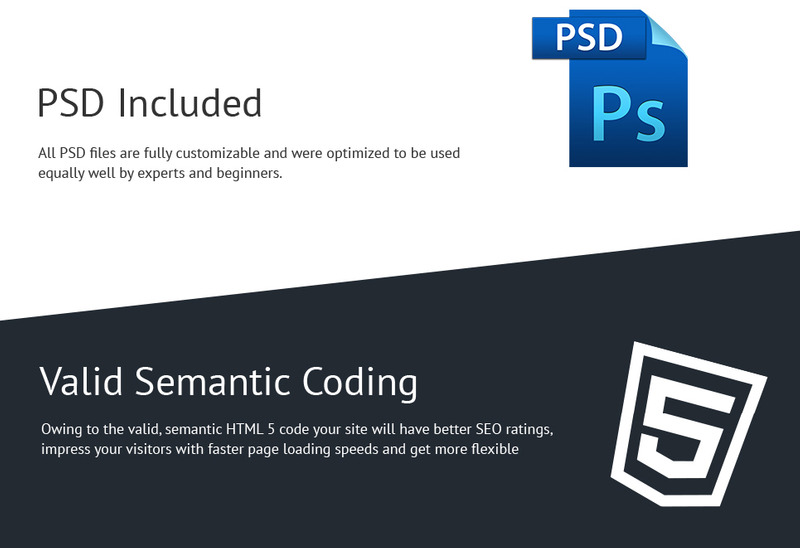 PSD Included

All PSD files are fully customizable and were optimized to be used equally well by experts and beginners.

PSD

Ps

Valid Semantic Coding

Owing to the valid, semantic HTML 5 code your site will have better SEO ratings, impress your visitors with faster page loading speeds and get more flexible

5